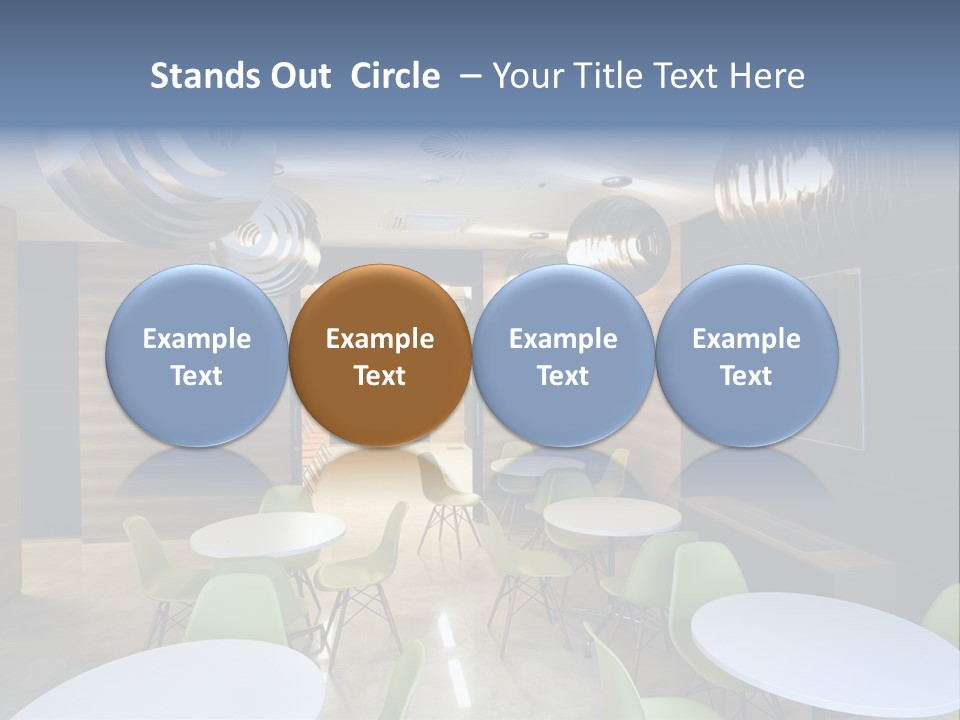 Stands Out Circle – Your Title Text Here

Example Text

Example Text

Example Text

Example Text